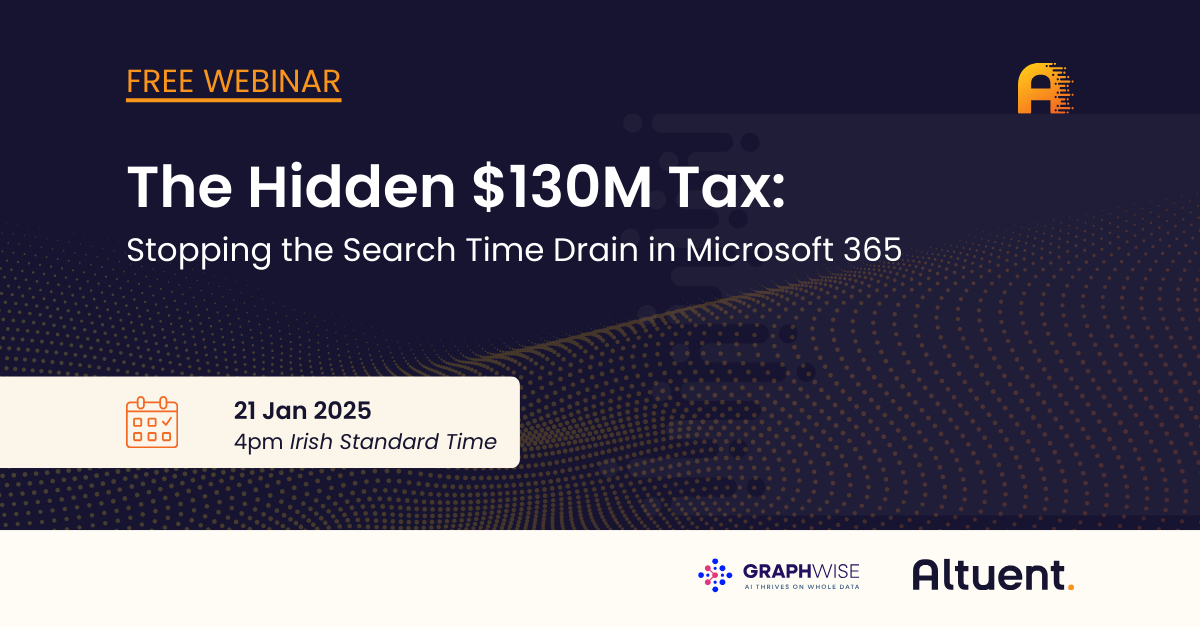 FREE WEBINAR

The Hidden \$130M Tax:
Stopping the Search Time Drain in Microsoft 365

21 Jan 2025
4pm Irish Standard Time

GRAPHWISE
AI THRIVES ON WHOLE DATA

Altuent.